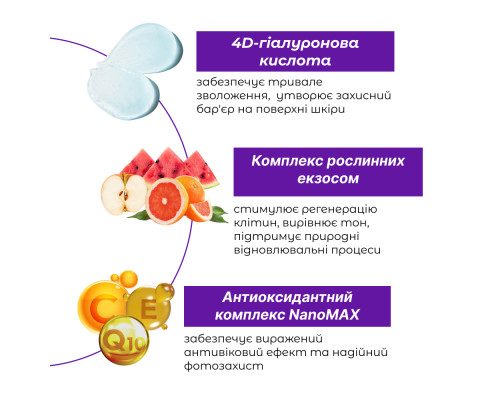 4D-гіалуронова кислота

забезпечує тривале зволоження, утворює захисний бар'єр на поверхні шкіри

Комплекс рослинних екзосом

стимулює регенерацію клітин, вирівнює тон, підтримує природні відновлювальні процеси

C

E

Q10

Антиоксидантний комплекс NanoMAX

забезпечує виражений антивіковий ефект та надійний фотозахист